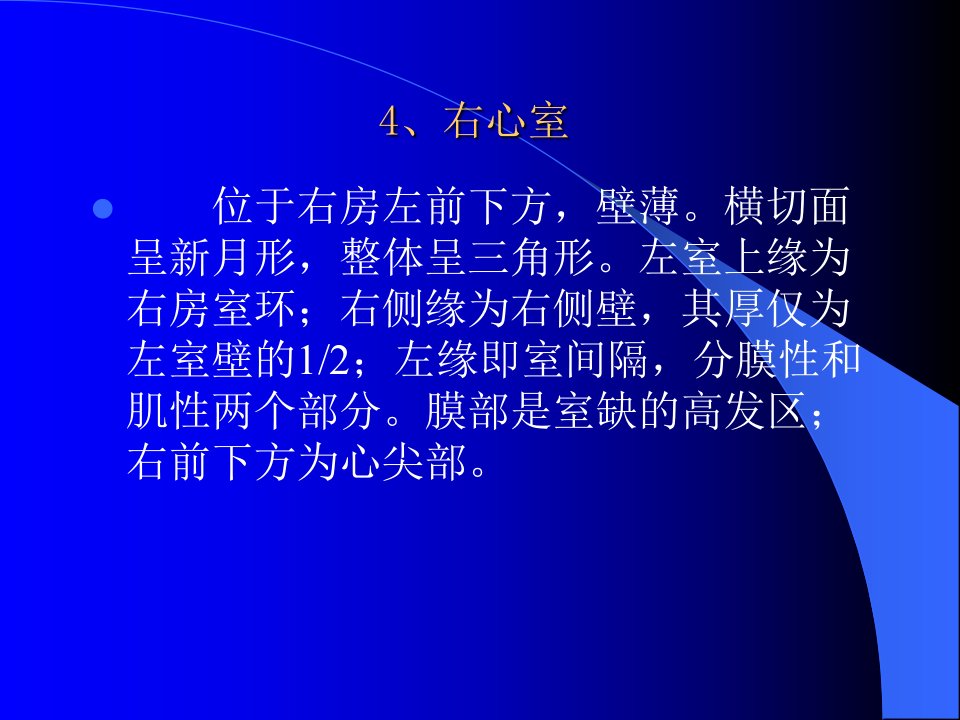 4、右心室

位于右房左前下方，壁薄。横切面呈新月形，整体呈三角形。左室上缘为右房室环；右侧缘为右侧壁，其厚仅为左室壁的1/2；左缘即室间隔，分膜性和肌性两个部分。膜部是室缺的高发区；右前下方为心尖部。